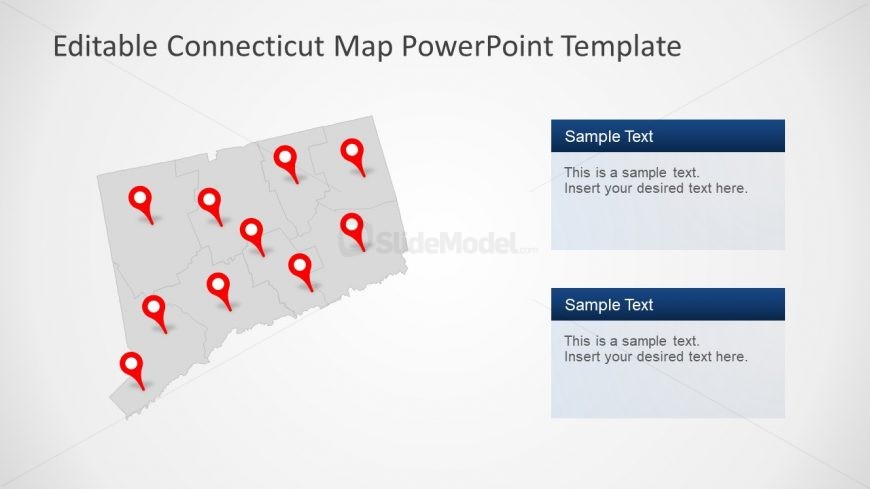 Editable Connecticut Map PowerPoint Template

SlideModel.com

Sample Text

This is a sample text. Insert your desired text here.

Sample Text

This is a sample text. Insert your desired text here.